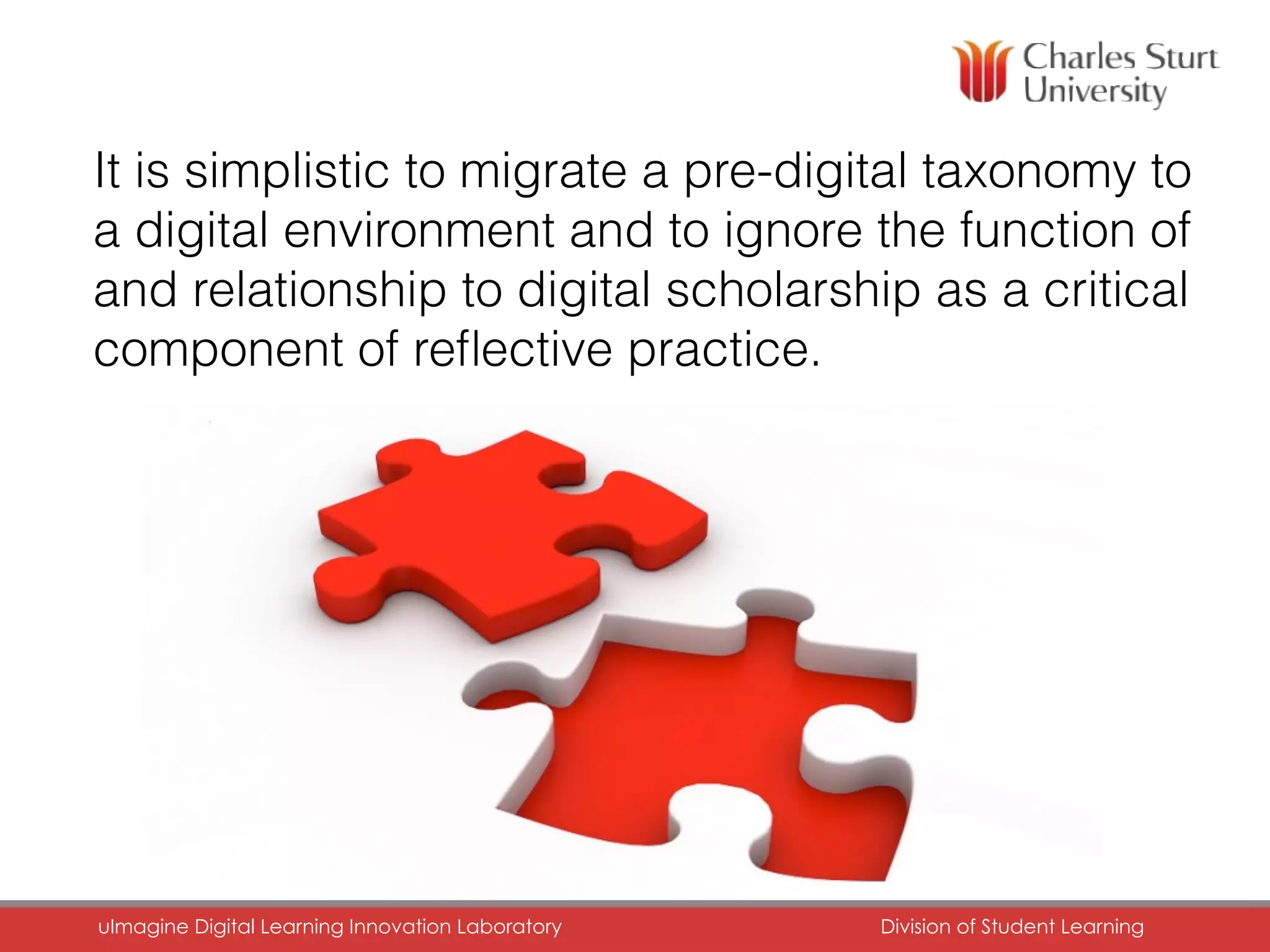 Charles Sturt University

It is simplistic to migrate a pre-digital taxonomy to a digital environment and to ignore the function of and relationship to digital scholarship as a critical component of reflective practice.

uImagine Digital Learning Innovation Laboratory

Division of Student Learning